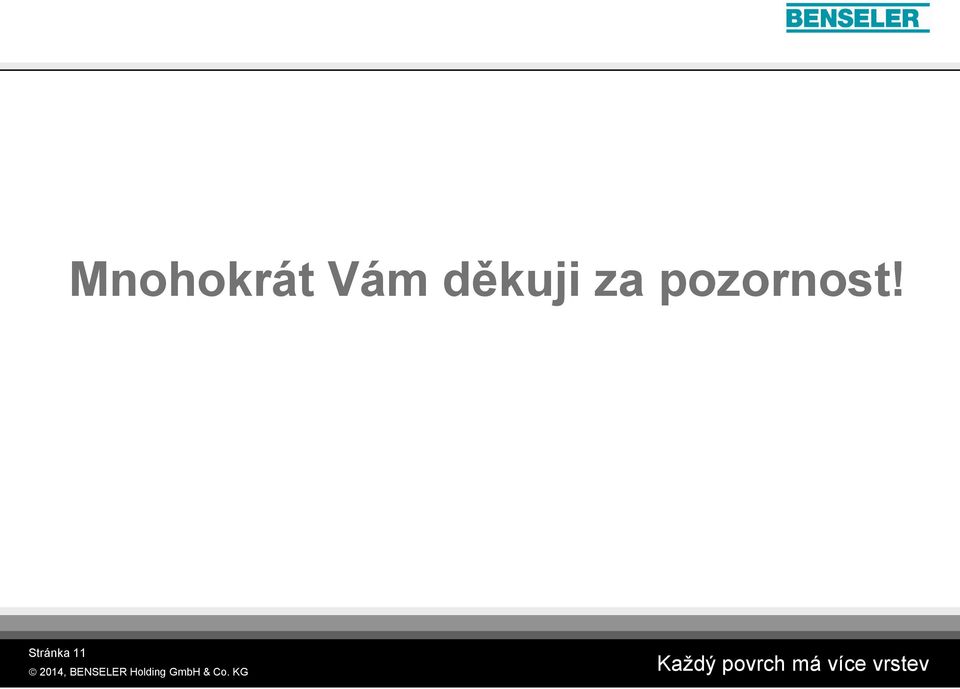 BENSELER

Mnohokrát Vám děkuji za pozornost!

Stránka 11
© 2014, BENSELER Holding GmbH & Co. KG

Každý povrch má více vrstev